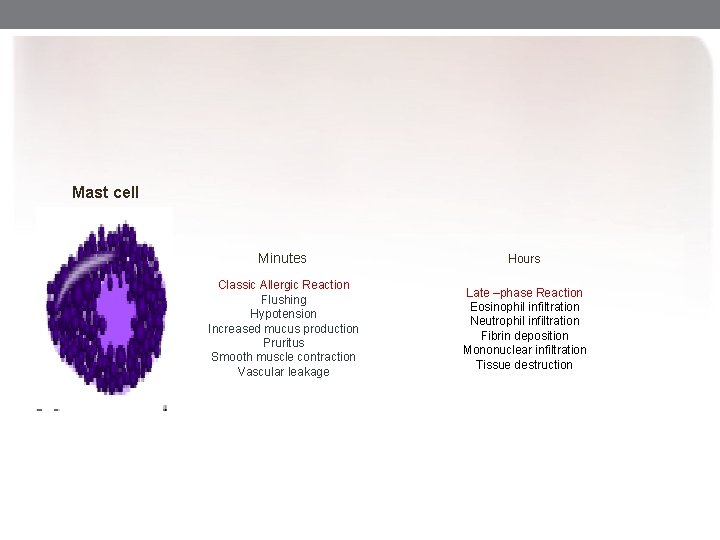 Mast cell

Minutes

Classic Allergic Reaction
Flushing
Hypotension
Increased mucus production
Pruritus
Smooth muscle contraction
Vascular leakage

Hours

Late –phase Reaction
Eosinophil infiltration
Neutrophil infiltration
Fibrin deposition
Mononuclear infiltration
Tissue destruction